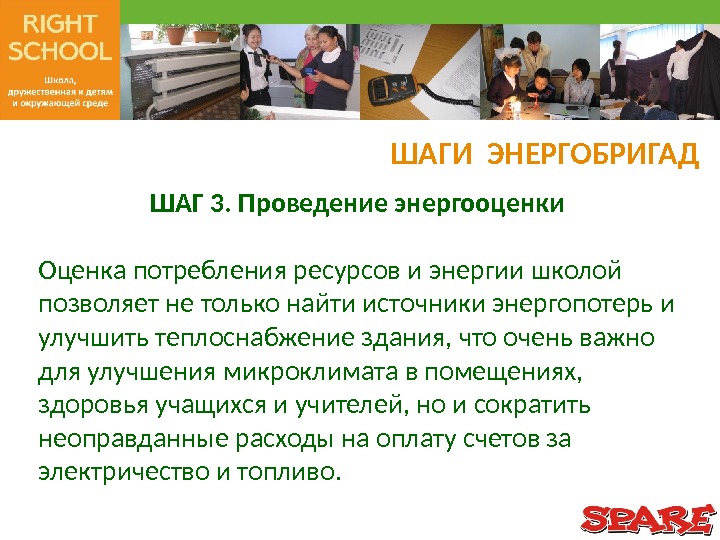 RIGHT SCHOOL

Школа, дружественная к детям и окружающей среде

ШАГИ ЭНЕРГОБРИГАД

ШАГ 3. Проведение энергооценки

Оценка потребления ресурсов и энергии школой позволяет не только найти источники энергопотерь и улучшить теплоснабжение здания, что очень важно для улучшения микроклимата в помещениях, здоровья учащихся и учителей, но и сократить неоправданные расходы на оплату счетов за электричество и топливо.

SPARE